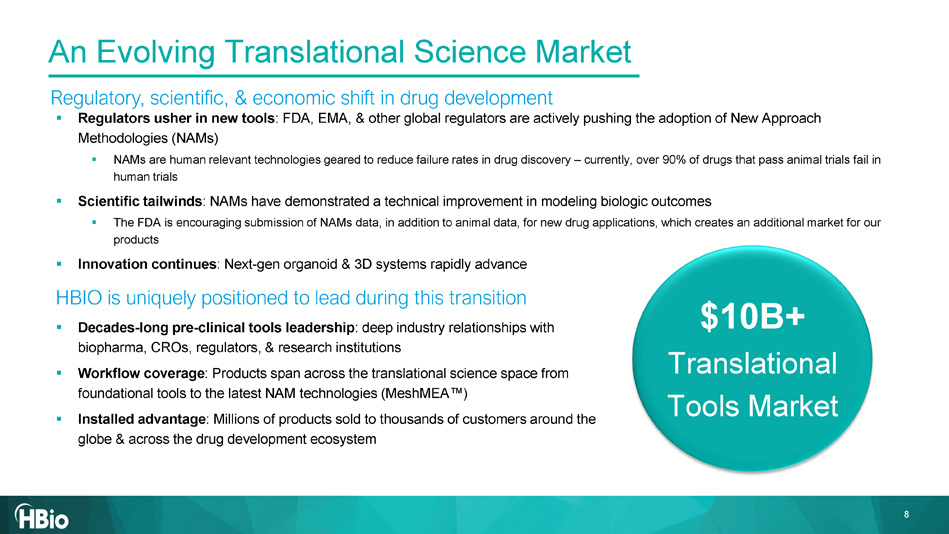 An Evolving Translational Science Market

Regulatory, scientific, & economic shift in drug development

▪ Regulators usher in new tools: FDA, EMA, & other global regulators are actively pushing the adoption of New Approach Methodologies (NAMs)

▪ NAMs are human relevant technologies geared to reduce failure rates in drug discovery – currently, over 90% of drugs that pass animal trials fail in human trials

▪ Scientific tailwinds: NAMs have demonstrated a technical improvement in modeling biologic outcomes

▪ The FDA is encouraging submission of NAMs data, in addition to animal data, for new drug applications, which creates an additional market for our products

▪ Innovation continues: Next-gen organoid & 3D systems rapidly advance

HBIO is uniquely positioned to lead during this transition

▪ Decades-long pre-clinical tools leadership: deep industry relationships with biopharma, CROs, regulators, & research institutions

▪ Workflow coverage: Products span across the translational science space from foundational tools to the latest NAM technologies (MeshMEA™)

▪ Installed advantage: Millions of products sold to thousands of customers around the globe & across the drug development ecosystem

$10B+
Translational
Tools Market

HBio

8